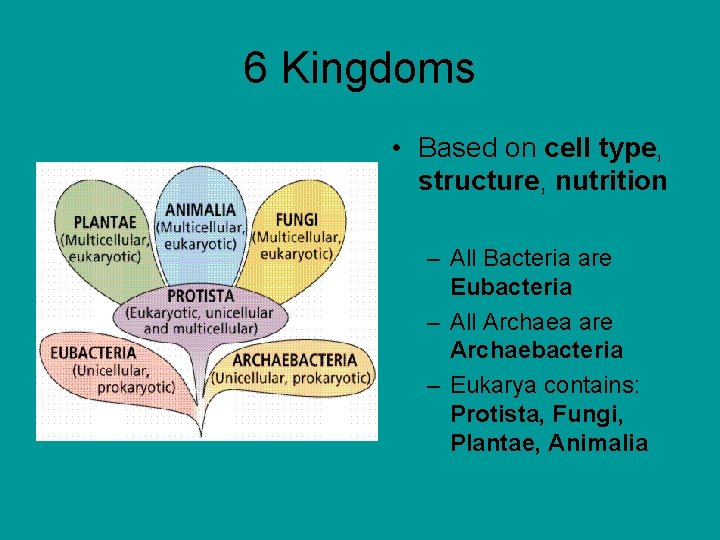 6 Kingdoms

PLANTAE (Multicellular, eukaryotic)

ANIMALIA (Multicellular, eukaryotic)

FUNGI (Multicellular, eukaryotic)

PROTISTA (Eukaryotic, unicellular and multicellular)

EUBACTERIA (Unicellular, prokaryotic)

ARCHAEBACTERIA (Unicellular, prokaryotic)

• Based on cell type, structure, nutrition

– All Bacteria are Eubacteria

– All Archaea are Archaebacteria

– Eukarya contains: Protista, Fungi, Plantae, Animalia